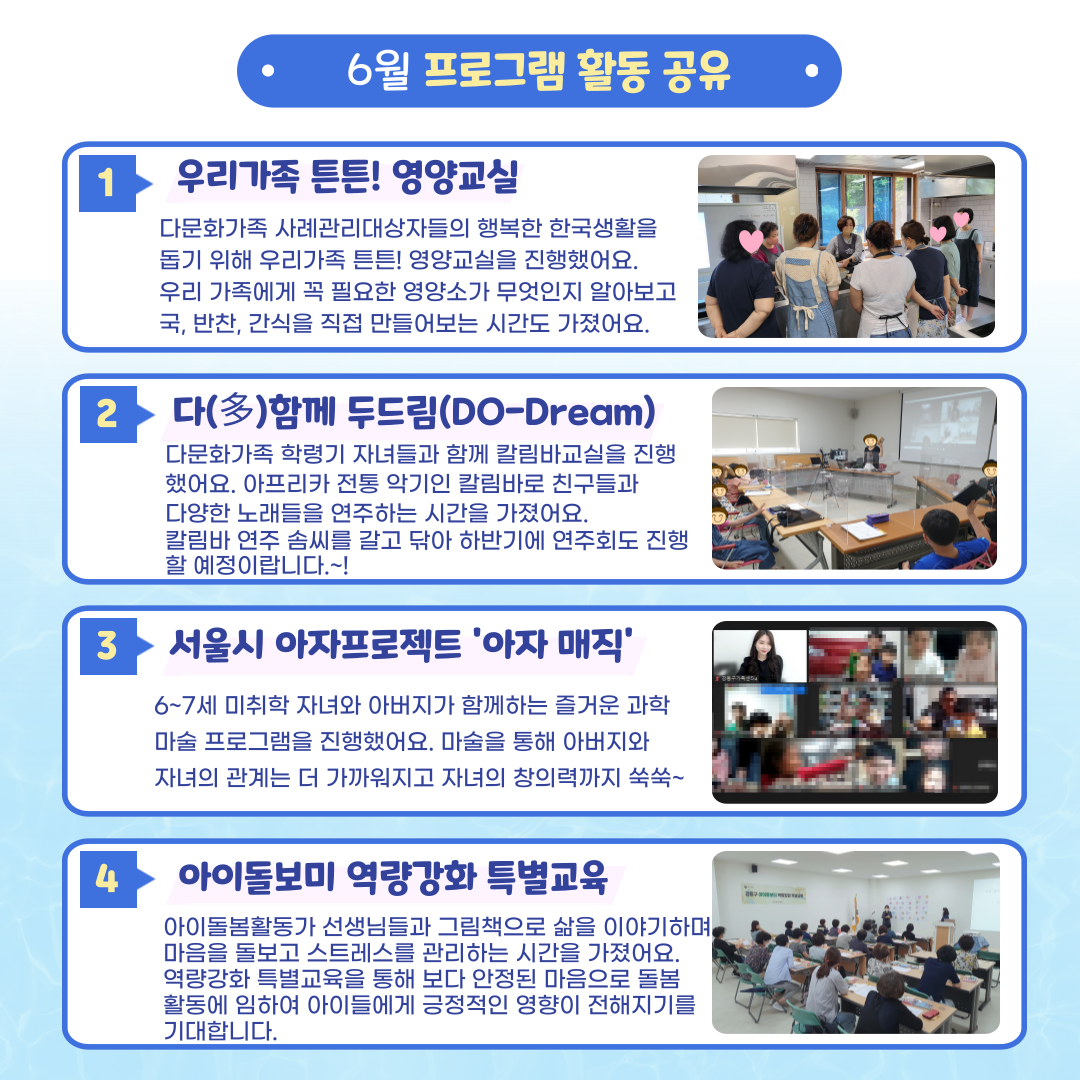 6월 프로그램 활동 공유

1 우리가족 튼튼! 영양교실

다문화가족 사례관리대상자들의 행복한 한국생활을 돕기 위해 우리가족 튼튼! 영양교실을 진행했어요. 우리 가족에게 꼭 필요한 영양소가 무엇인지 알아보고 국, 반찬, 간식을 직접 만들어보는 시간도 가졌어요.

2 다(多)함께 두드림(DO-Dream)

다문화가족 학령기 자녀들과 함께 칼림바교실을 진행했어요. 아프리카 전통 악기인 칼림바로 친구들과 다양한 노래들을 연주하는 시간을 가졌어요. 칼림바 연주 솜씨를 갈고 닦아 하반기에 연주회도 진행할 예정이랍니다.~!

3 서울시 아자프로젝트 '아자 매직'

6~7세 미취학 자녀와 아버지가 함께하는 즐거운 과학 마술 프로그램을 진행했어요. 마술을 통해 아버지와 자녀의 관계는 더 가까워지고 자녀의 창의력까지 쑥쑥~

4 아이돌보미 역량강화 특별교육

아이돌봄활동가 선생님들과 그림책으로 삶을 이야기하며 마음을 돌보고 스트레스를 관리하는 시간을 가졌어요. 역량강화 특별교육을 통해 보다 안정된 마음으로 돌봄 활동에 임하여 아이들에게 긍정적인 영향이 전해지기를 기대합니다.